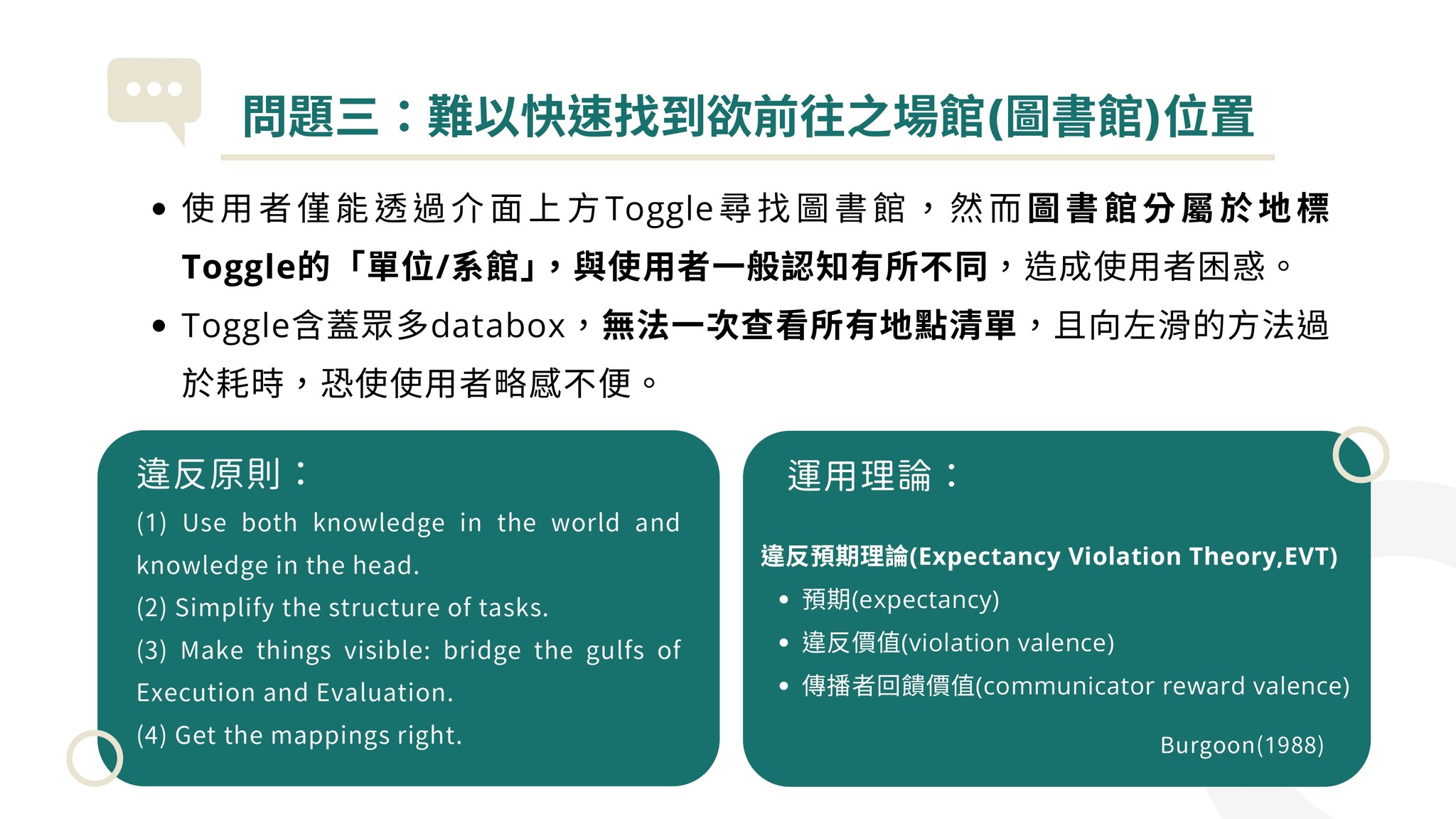 問題三：難以快速找到欲前往之場館(圖書館)位置

• 使用者僅能透過介面上方Toggle尋找圖書館，然而圖書館分屬於地標Toggle的「單位/系館」，與使用者一般認知有所不同，造成使用者困惑。
• Toggle含蓋眾多databox，無法一次查看所有地點清單，且向左滑的方法過於耗時，恐使使用者略感不便。

違反原則：
(1) Use both knowledge in the world and knowledge in the head.
(2) Simplify the structure of tasks.
(3) Make things visible: bridge the gulfs of Execution and Evaluation.
(4) Get the mappings right.

運用理論：
違反預期理論(Expectancy Violation Theory,EVT)
• 預期(expectancy)
• 違反價值(violation valence)
• 傳播者回饋價值(communicator reward valence)
Burgoon(1988)